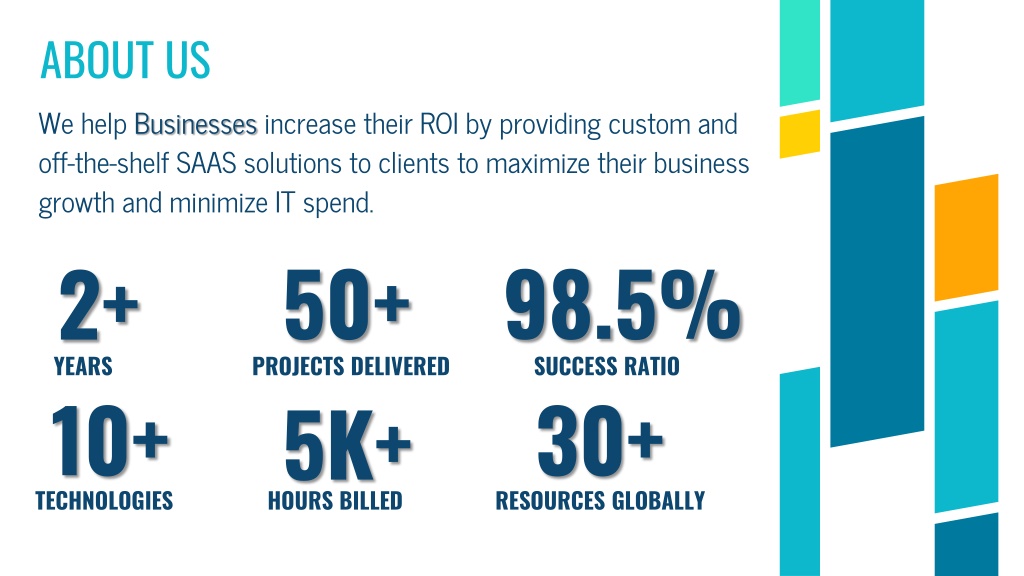 ABOUT US

We help Businesses increase their ROI by providing custom and off-the-shelf SAAS solutions to clients to maximize their business growth and minimize IT spend.

2+
YEARS

50+
PROJECTS DELIVERED

98.5%
SUCCESS RATIO

10+
TECHNOLOGIES

5K+
HOURS BILLED

30+
RESOURCES GLOBALLY